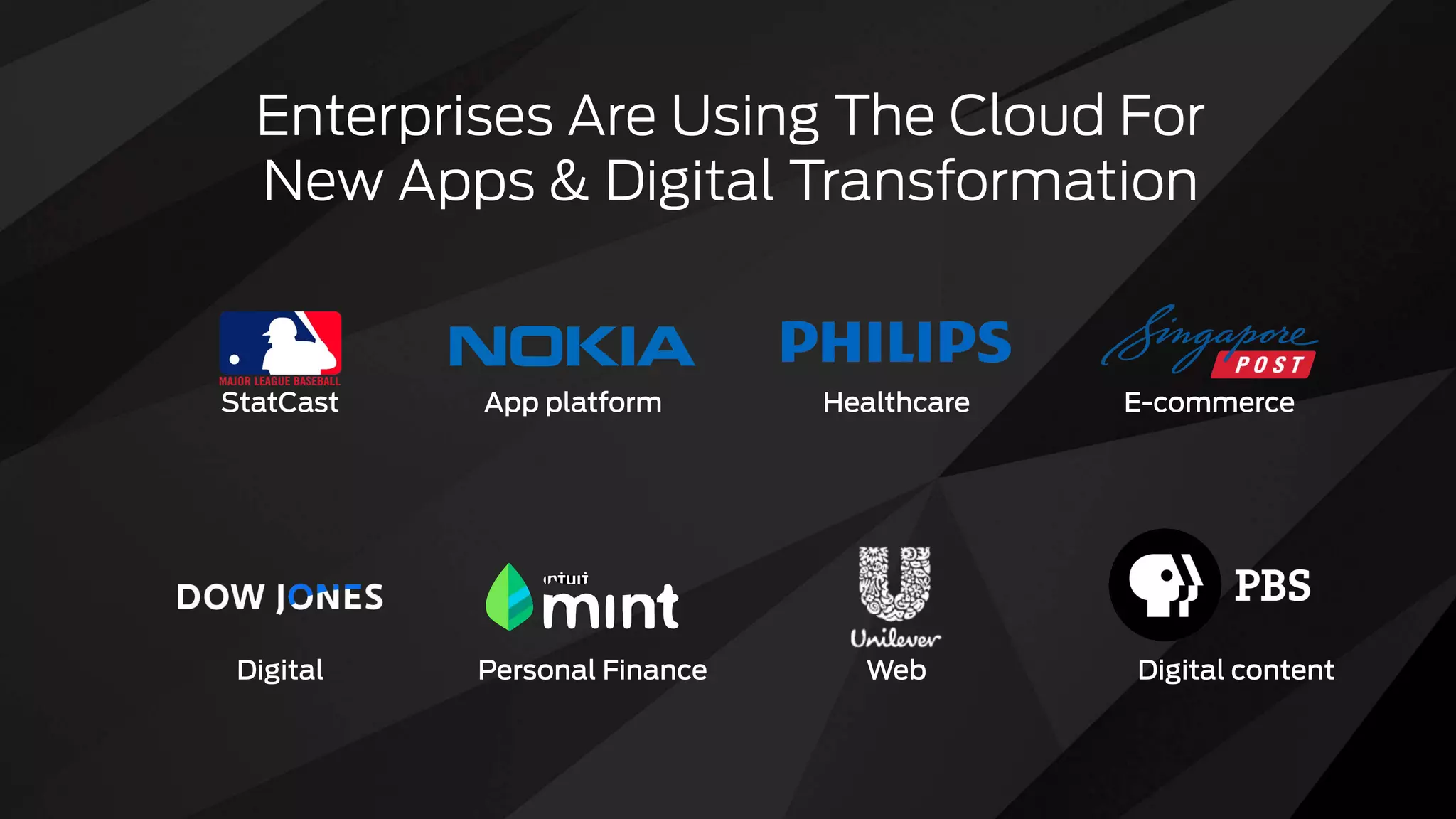 Enterprises Are Using The Cloud For New Apps & Digital Transformation

MAJOR LEAGUE BASEBALL
StatCast

NOKIA
App platform

PHILIPS
Healthcare

Singapore POST
E-commerce

DOW JONES
Digital

intuit mint
Personal Finance

Unilever
Web

PBS
Digital content